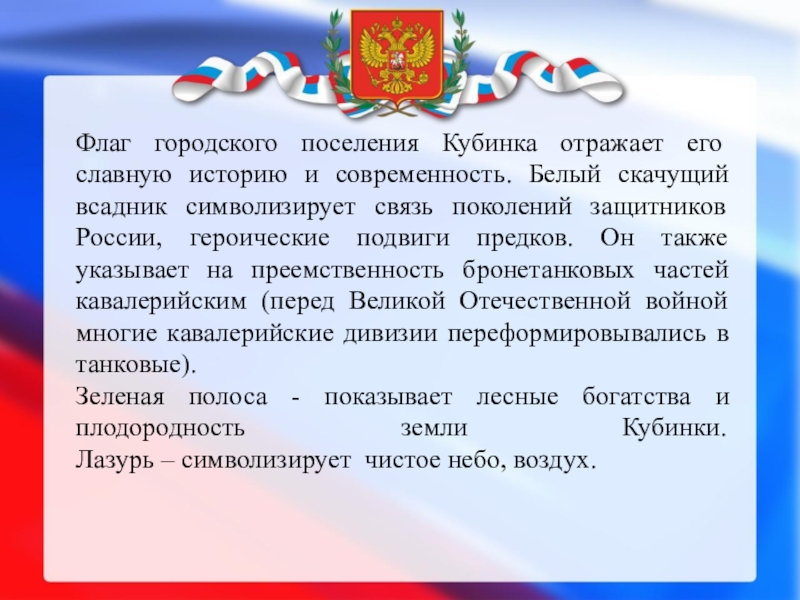 Флаг городского поселения Кубинка отражает его славную историю и современность. Белый скачущий всадник символизирует связь поколений защитников России, героические подвиги предков. Он также указывает на преемственность бронетанковых частей кавалерийским (перед Великой Отечественной войной многие кавалерийские дивизии переформировывались в танковые).
Зеленая полоса - показывает лесные богатства и плодородность земли Кубинки.
Лазурь – символизирует чистое небо, воздух.